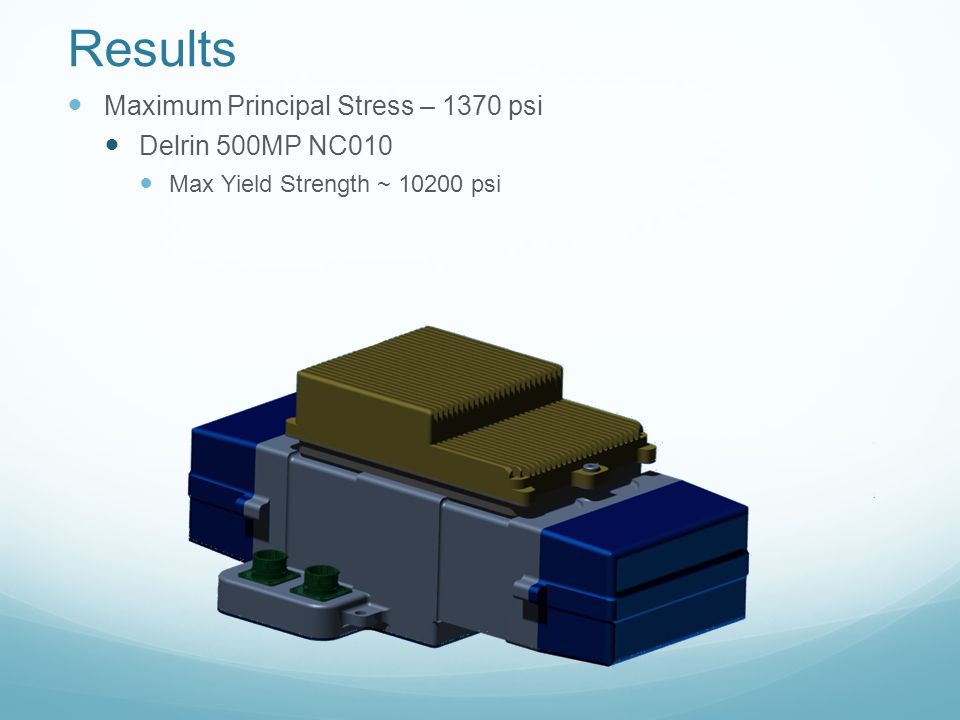 Results

Maximum Principal Stress – 1370 psi

Delrin 500MP NC010

Max Yield Strength ~ 10200 psi